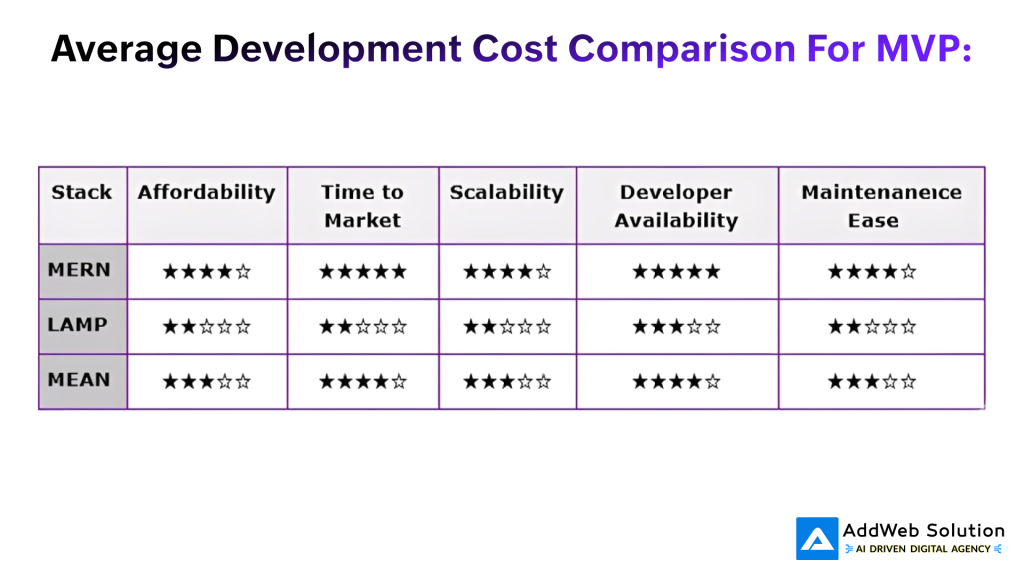 Average Development Cost Comparison For MVP:

| Stack | Affordability | Time to Market | Scalability | Developer Availability | Maintenaneıce Ease |
|---|---|---|---|---|---|
| MERN | ★★★★☆ | ★★★★★ | ★★★★☆ | ★★★★★ | ★★★★☆ |
| LAMP | ★★☆☆☆ | ★★☆☆☆ | ★★☆☆☆ | ★★★☆☆ | ★★☆☆☆ |
| MEAN | ★★★☆☆ | ★★★★☆ | ★★★☆☆ | ★★★★☆ | ★★★☆☆ |

AddWeb Solution
AI DRIVEN DIGITAL AGENCY